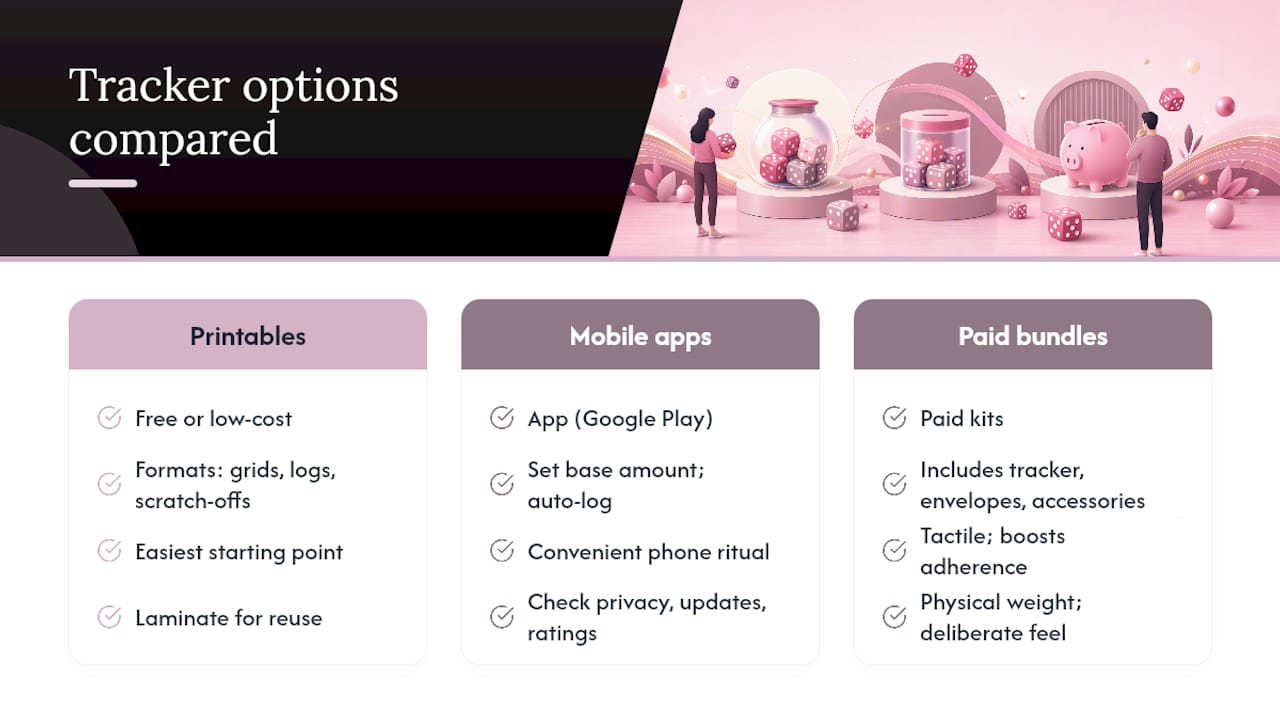 Tracker options compared

Printables

Free or low-cost

Formats: grids, logs, scratch-offs

Easiest starting point

Laminate for reuse

Mobile apps

App (Google Play)

Set base amount; auto-log

Convenient phone ritual

Check privacy, updates, ratings

Paid bundles

Paid kits

Includes tracker, envelopes, accessories

Tactile; boosts adherence

Physical weight; deliberate feel